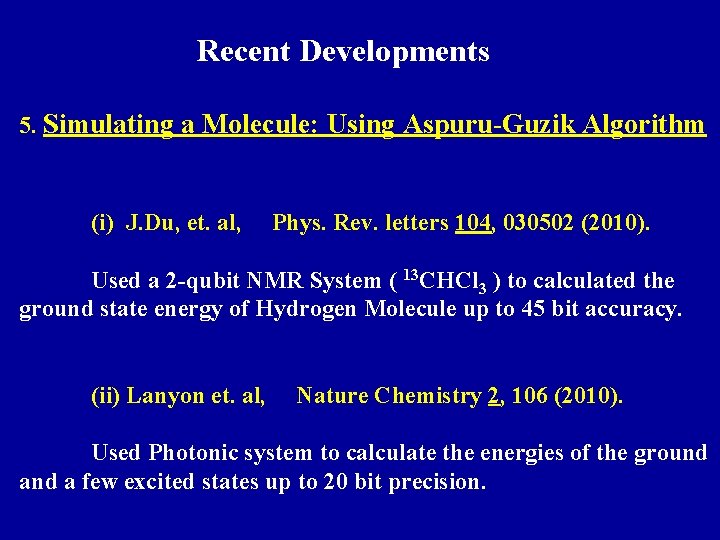 Recent Developments

5. Simulating a Molecule: Using Aspuru-Guzik Algorithm

(i) J.Du, et. al, Phys. Rev. letters 104, 030502 (2010).

Used a 2-qubit NMR System ( $^{13}CHCl_3$ ) to calculated the ground state energy of Hydrogen Molecule up to 45 bit accuracy.

(ii) Lanyon et. al, Nature Chemistry 2, 106 (2010).

Used Photonic system to calculate the energies of the ground and a few excited states up to 20 bit precision.